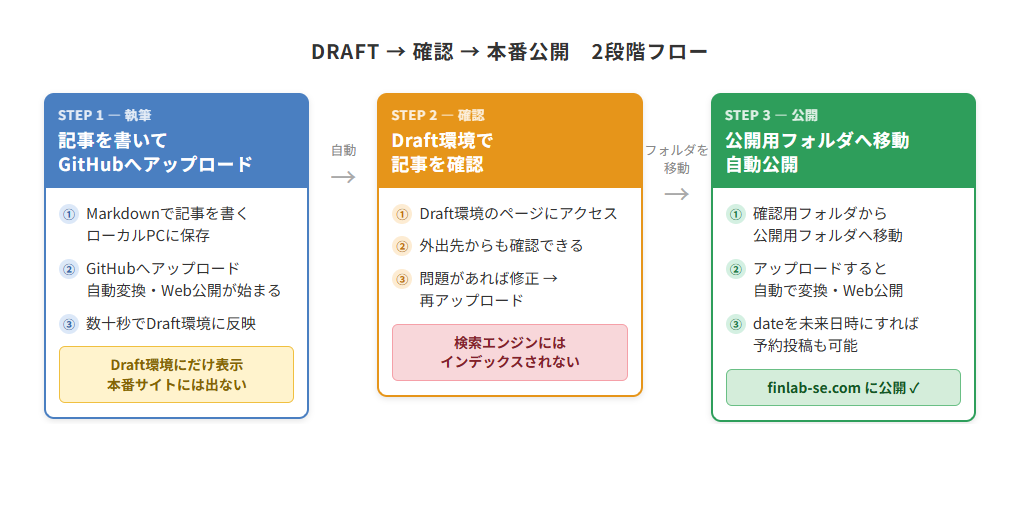 DRAFT → 確認 → 本番公開　2段階フロー

STEP 1 — 執筆
記事を書いて
GitHubへアップロード

① Markdownで記事を書く
ローカルPCに保存

② GitHubへアップロード
自動変換・Web公開が始まる

③ 数十秒でDraft環境に反映

Draft環境にだけ表示
本番サイトには出ない

自動
→

STEP 2 — 確認
Draft環境で
記事を確認

① Draft環境のページにアクセス

② 外出先からも確認できる

③ 問題があれば修正 →
再アップロード

検索エンジンには
インデックスされない

フォルダを
移動
→

STEP 3 — 公開
公開用フォルダへ移動
自動公開

① 確認用フォルダから
公開用フォルダへ移動

② アップロードすると
自動で変換・Web公開

③ dateを未来日時にすれば
予約投稿も可能

finlab-se.com に公開 ✓